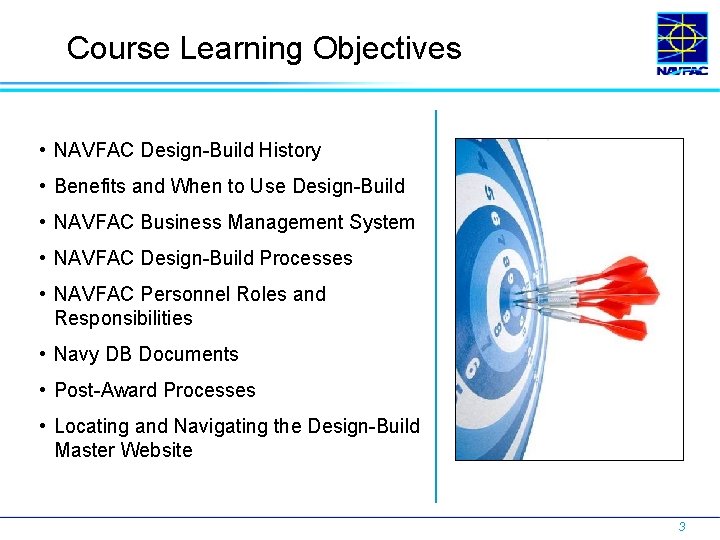 Course Learning Objectives

NAVFAC

• NAVFAC Design-Build History
• Benefits and When to Use Design-Build
• NAVFAC Business Management System
• NAVFAC Design-Build Processes
• NAVFAC Personnel Roles and Responsibilities
• Navy DB Documents
• Post-Award Processes
• Locating and Navigating the Design-Build Master Website

3